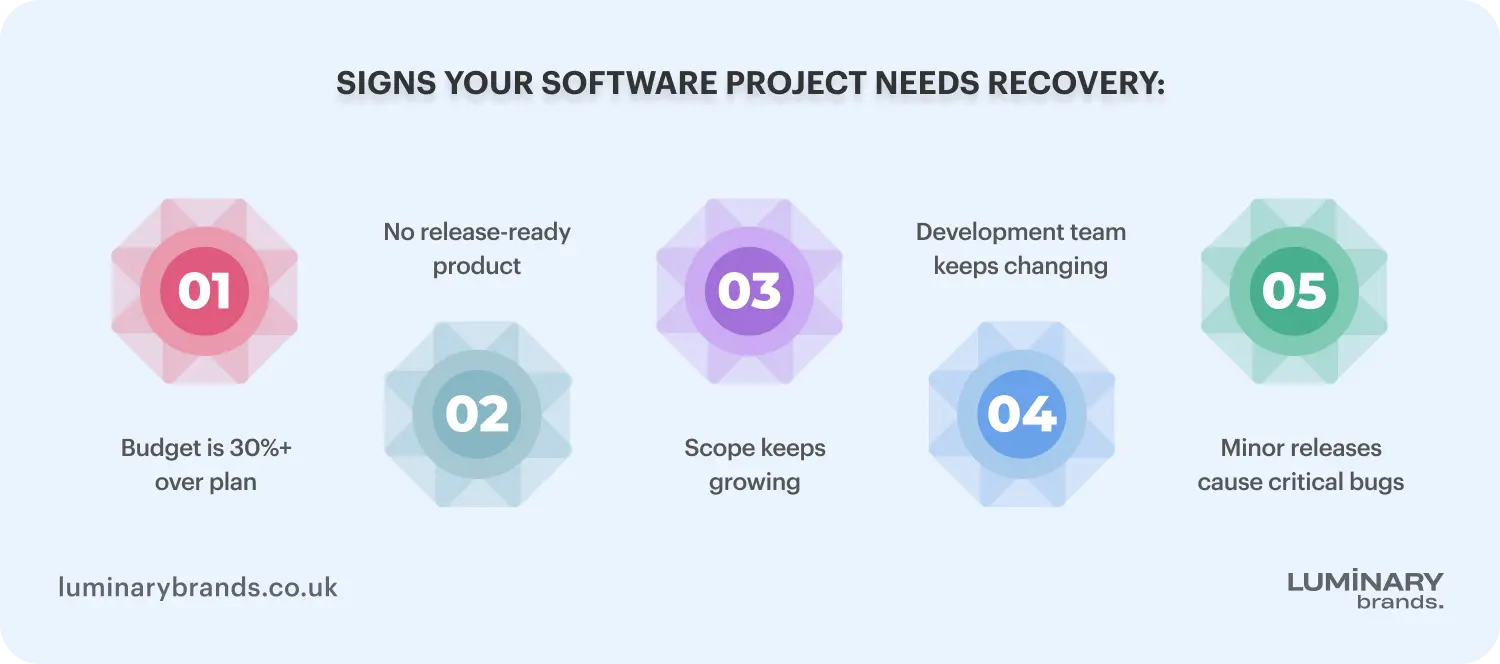 SIGNS YOUR SOFTWARE PROJECT NEEDS RECOVERY:

01

Budget is 30%+ over plan

No release-ready product

02

03

Scope keeps growing

Development team keeps changing

04

05

Minor releases cause critical bugs

luminarybrands.co.uk

LUMINARY brands.